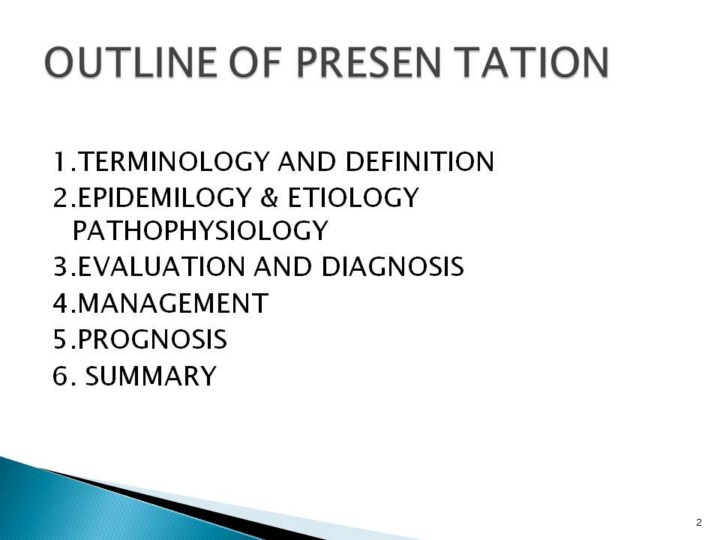 OUTLINE OF PRESEN TATION

1.TERMINOLOGY AND DEFINITION
2.EPIDEMILOGY & ETIOLOGY PATHOPHYSIOLOGY
3.EVALUATION AND DIAGNOSIS
4.MANAGEMENT
5.PROGNOSIS
6. SUMMARY

2